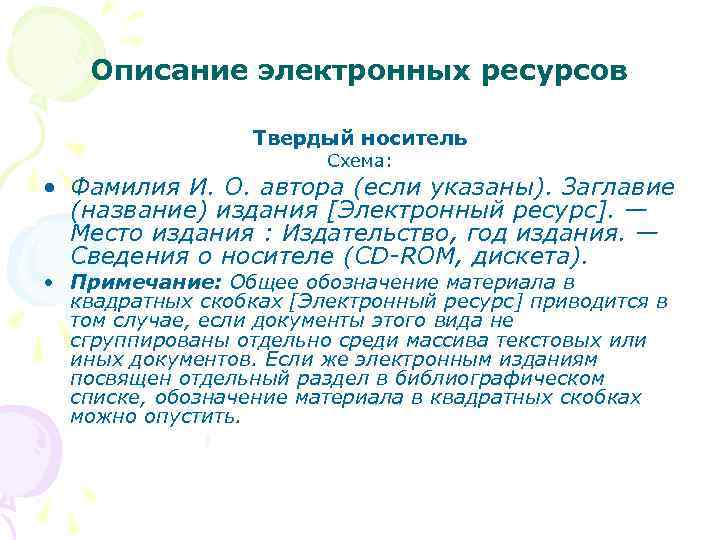 Описание электронных ресурсов

Твердый носитель
Схема:

• Фамилия И. О. автора (если указаны). Заглавие (название) издания [Электронный ресурс]. — Место издания : Издательство, год издания. — Сведения о носителе (CD-ROM, дискета).

• Примечание: Общее обозначение материала в квадратных скобках [Электронный ресурс] приводится в том случае, если документы этого вида не сгруппированы отдельно среди массива текстовых или иных документов. Если же электронным изданиям посвящен отдельный раздел в библиографическом списке, обозначение материала в квадратных скобках можно опустить.